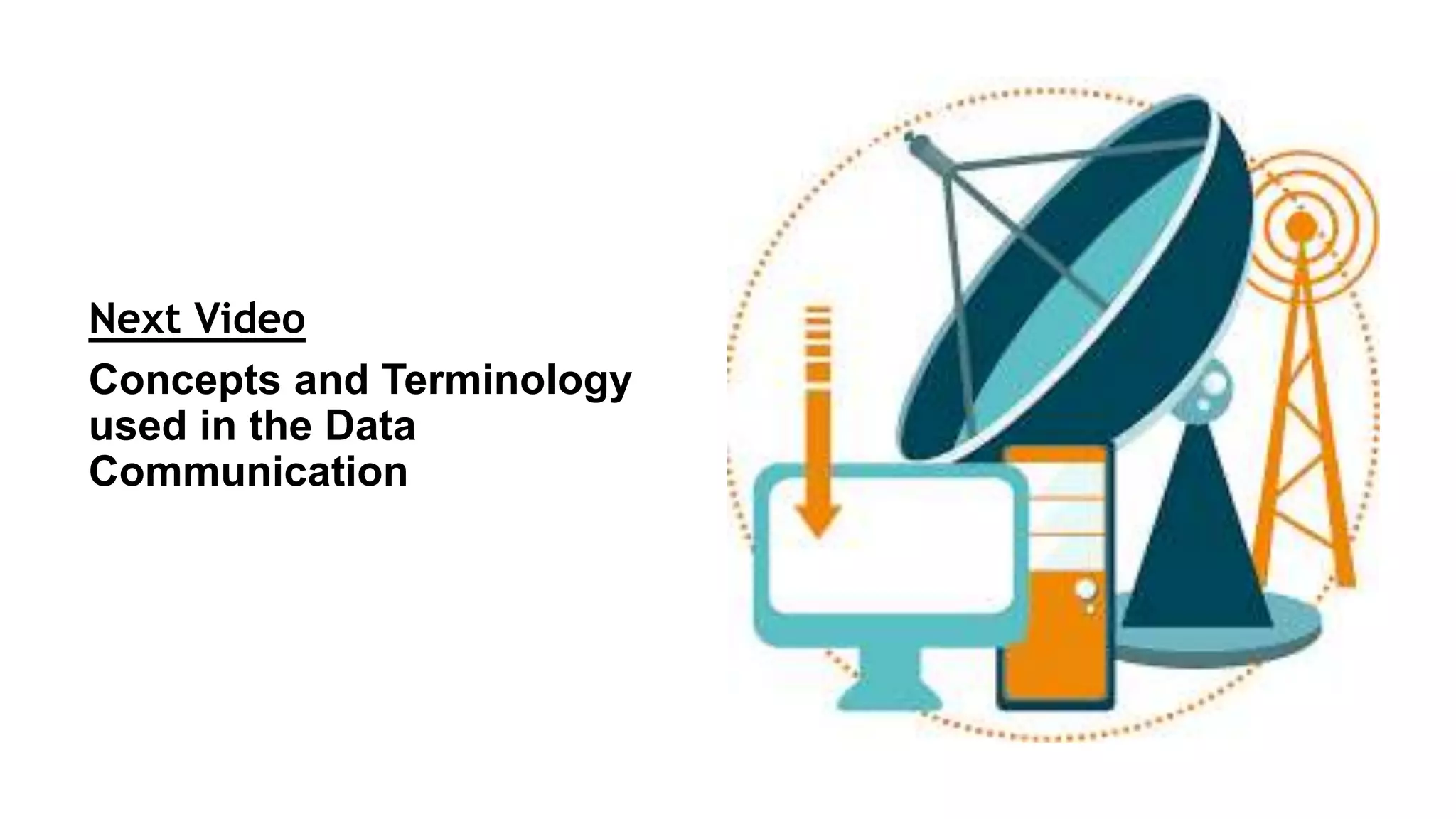 Next Video

Concepts and Terminology used in the Data Communication